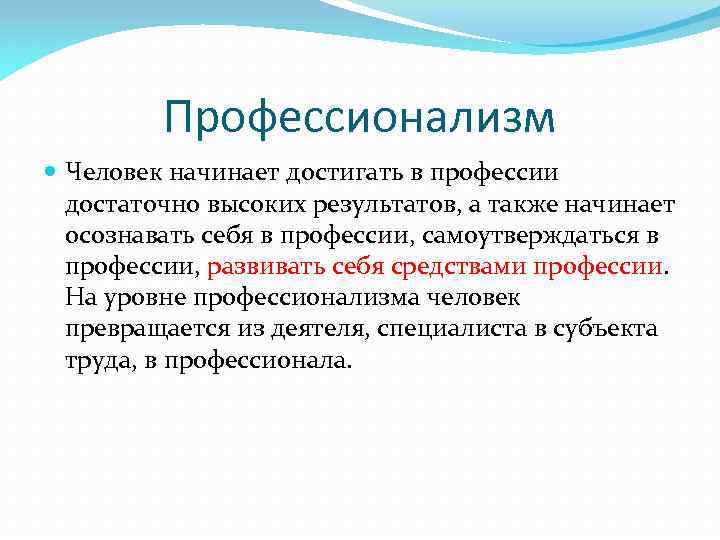 Профессионализм

Человек начинает достигать в профессии достаточно высоких результатов, а также начинает осознавать себя в профессии, самоутверждаться в профессии, развивать себя средствами профессии. На уровне профессионализма человек превращается из деятеля, специалиста в субъекта труда, в профессионала.